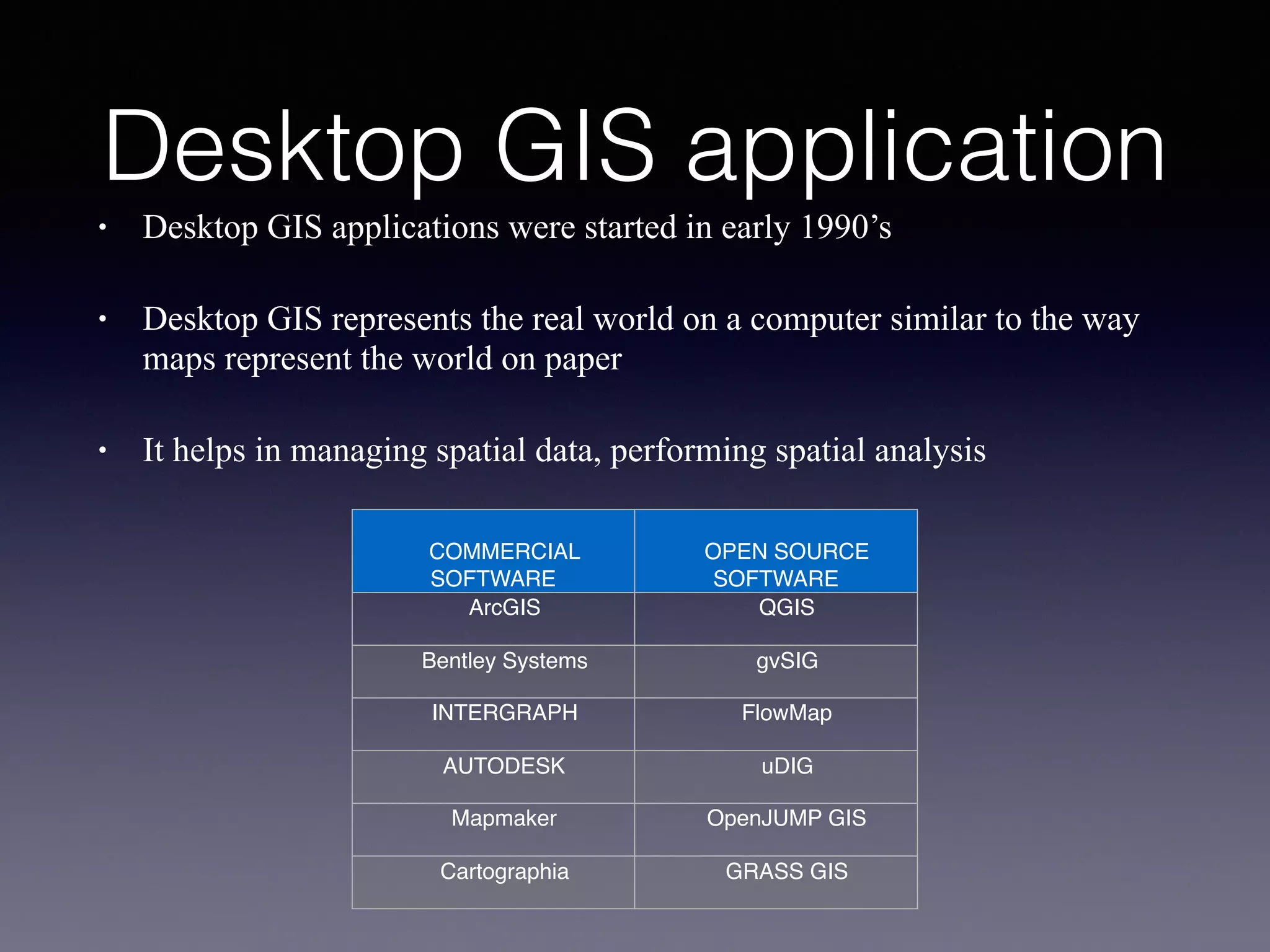 Desktop GIS application

• Desktop GIS applications were started in early 1990's

• Desktop GIS represents the real world on a computer similar to the way maps represent the world on paper

• It helps in managing spatial data, performing spatial analysis

| COMMERCIAL SOFTWARE | OPEN SOURCE SOFTWARE |
|---|---|
| ArcGIS | QGIS |
| Bentley Systems | gvSIG |
| INTERGRAPH | FlowMap |
| AUTODESK | uDIG |
| Mapmaker | OpenJUMP GIS |
| Cartographia | GRASS GIS |